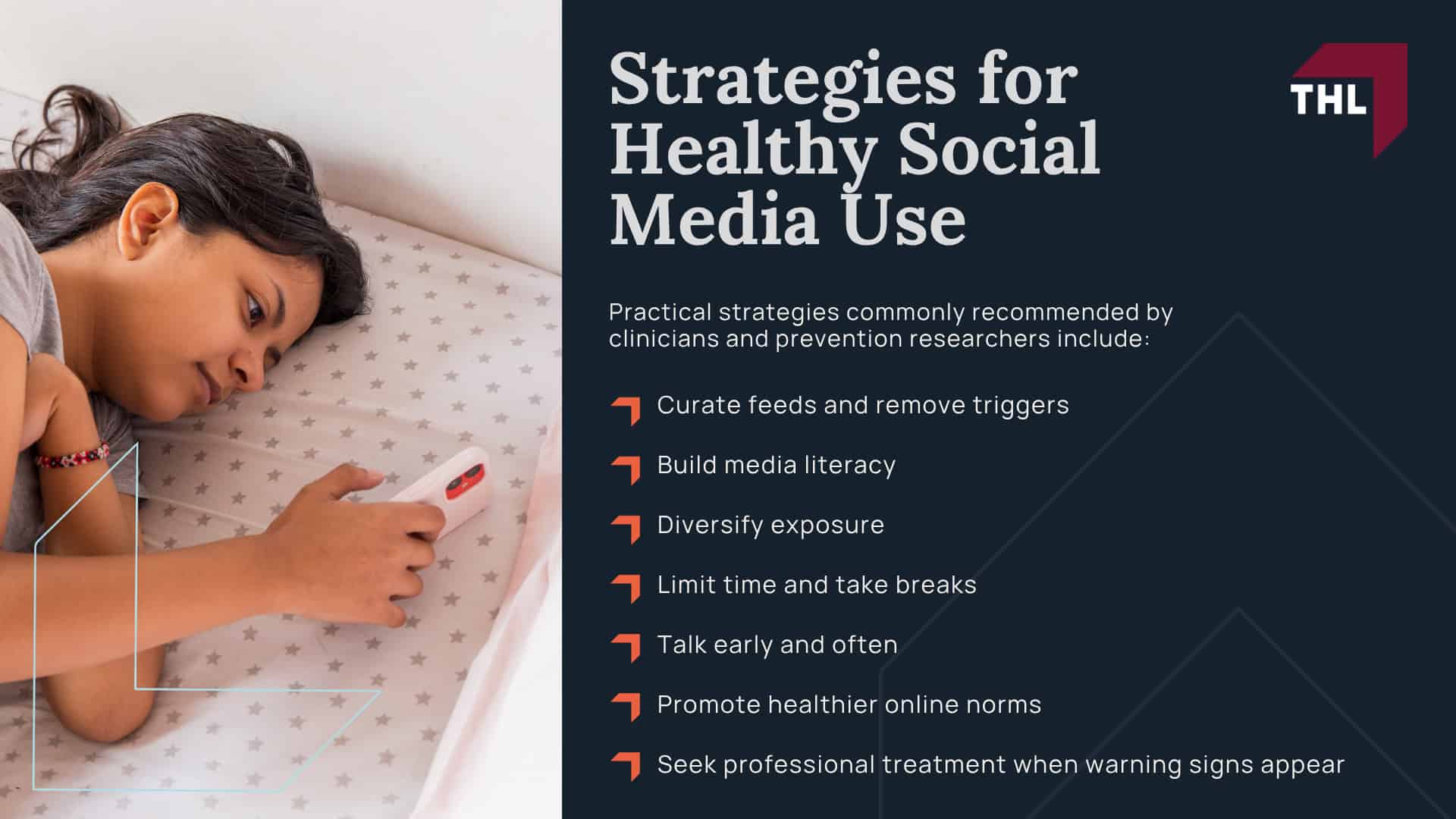 Strategies for Healthy Social Media Use

THL

Practical strategies commonly recommended by clinicians and prevention researchers include:

Curate feeds and remove triggers

Build media literacy

Diversify exposure

Limit time and take breaks

Talk early and often

Promote healthier online norms

Seek professional treatment when warning signs appear